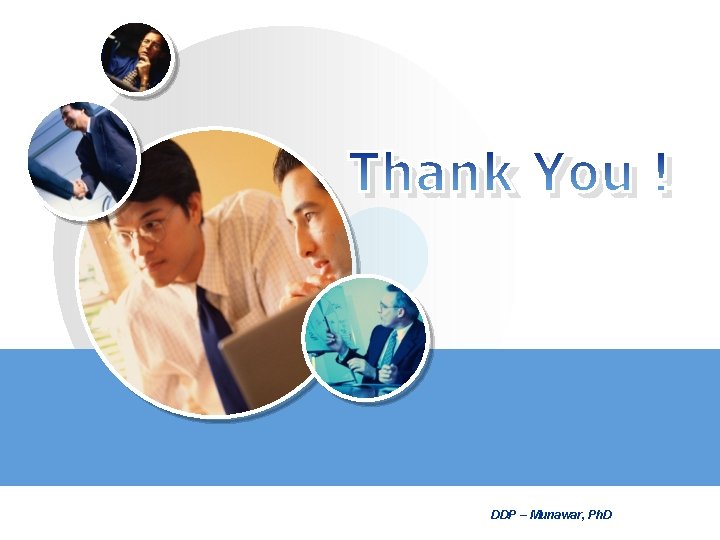 Thank You !

DDP – Munawar, PhD